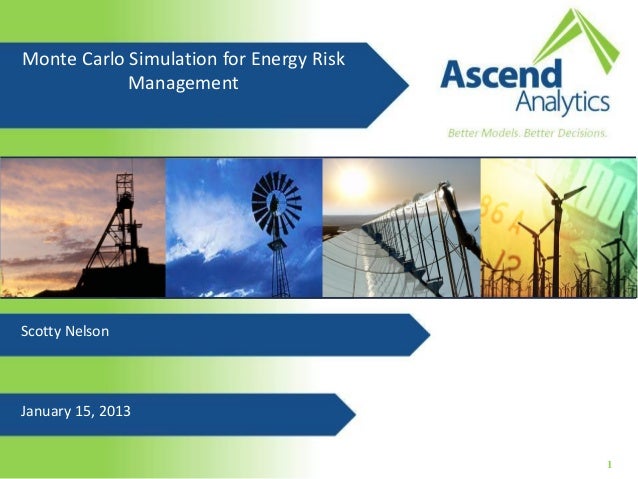 Monte Carlo Simulation for Energy Risk Management

Ascend Analytics

Better Models. Better Decisions.

Scotty Nelson

January 15, 2013

1